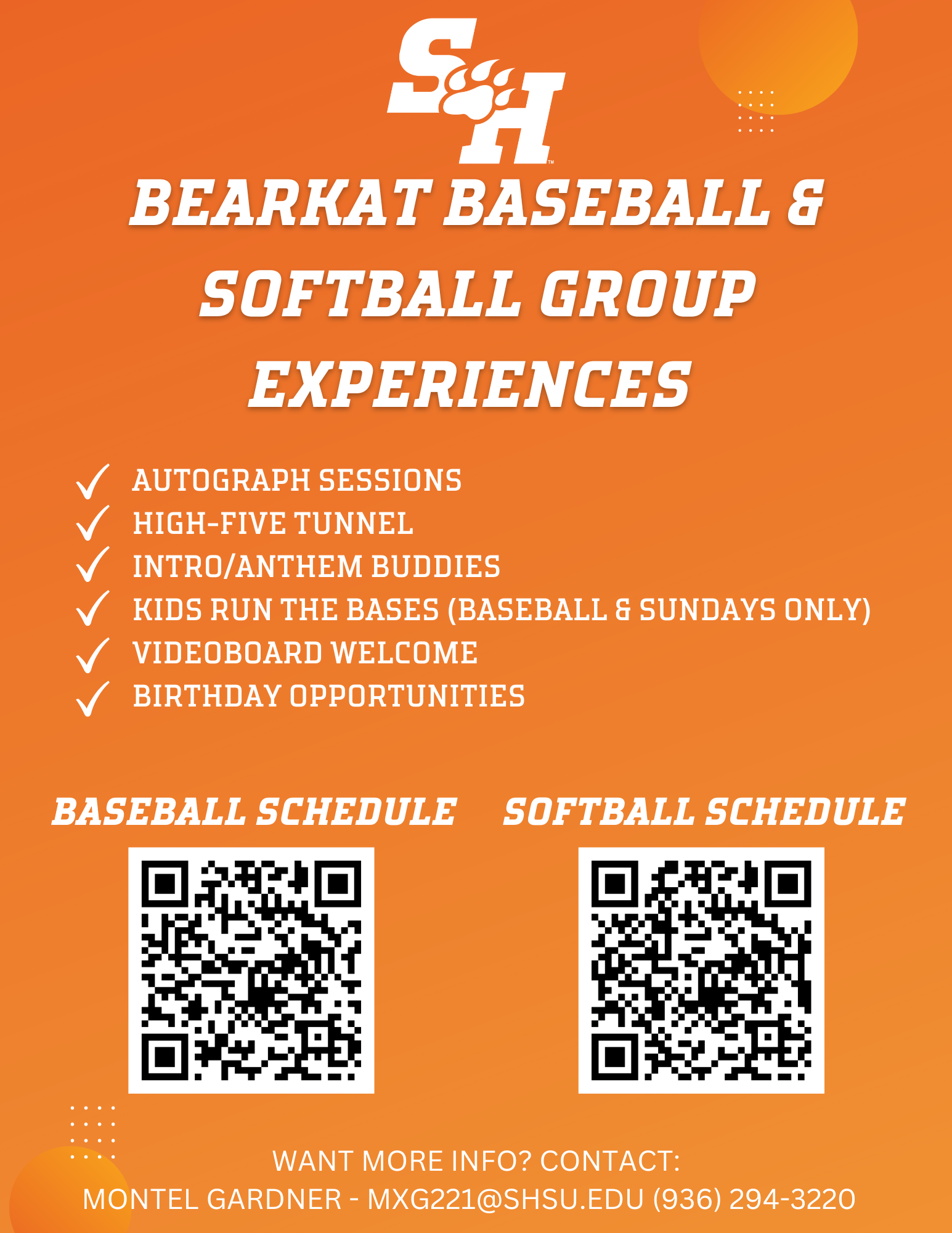 SH

BEARKAT BASEBALL & SOFTBALL GROUP EXPERIENCES

AUTOGRAPH SESSIONS
HIGH-FIVE TUNNEL
INTRO/ANTHEM BUDDIES
KIDS RUN THE BASES (BASEBALL & SUNDAYS ONLY)
VIDEOBOARD WELCOME
BIRTHDAY OPPORTUNITIES

BASEBALL SCHEDULE

SOFTBALL SCHEDULE

WANT MORE INFO? CONTACT:
MONTEL GARDNER - MXG221@SHSU.EDU (936) 294-3220